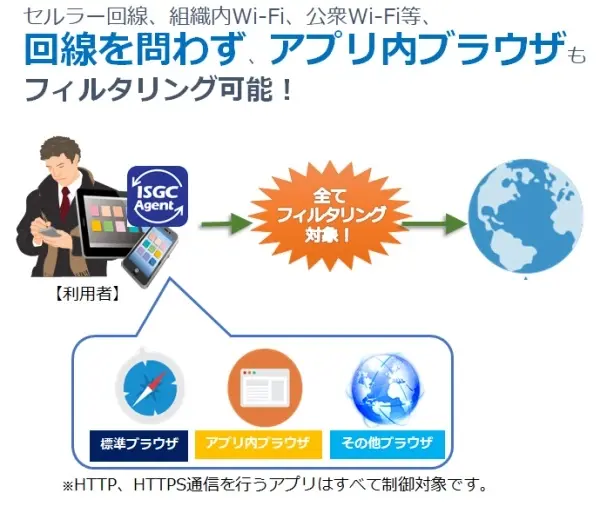 セルラー回線、組織内Wi-Fi、公衆Wi-Fi等、
回線を問わず、アプリ内ブラウザも
フィルタリング可能！

ISGC Agent

全て
フィルタリング
対象！

【利用者】

標準ブラウザ

アプリ内ブラウザ

その他ブラウザ

※HTTP、HTTPS通信を行うアプリはすべて制御対象です。